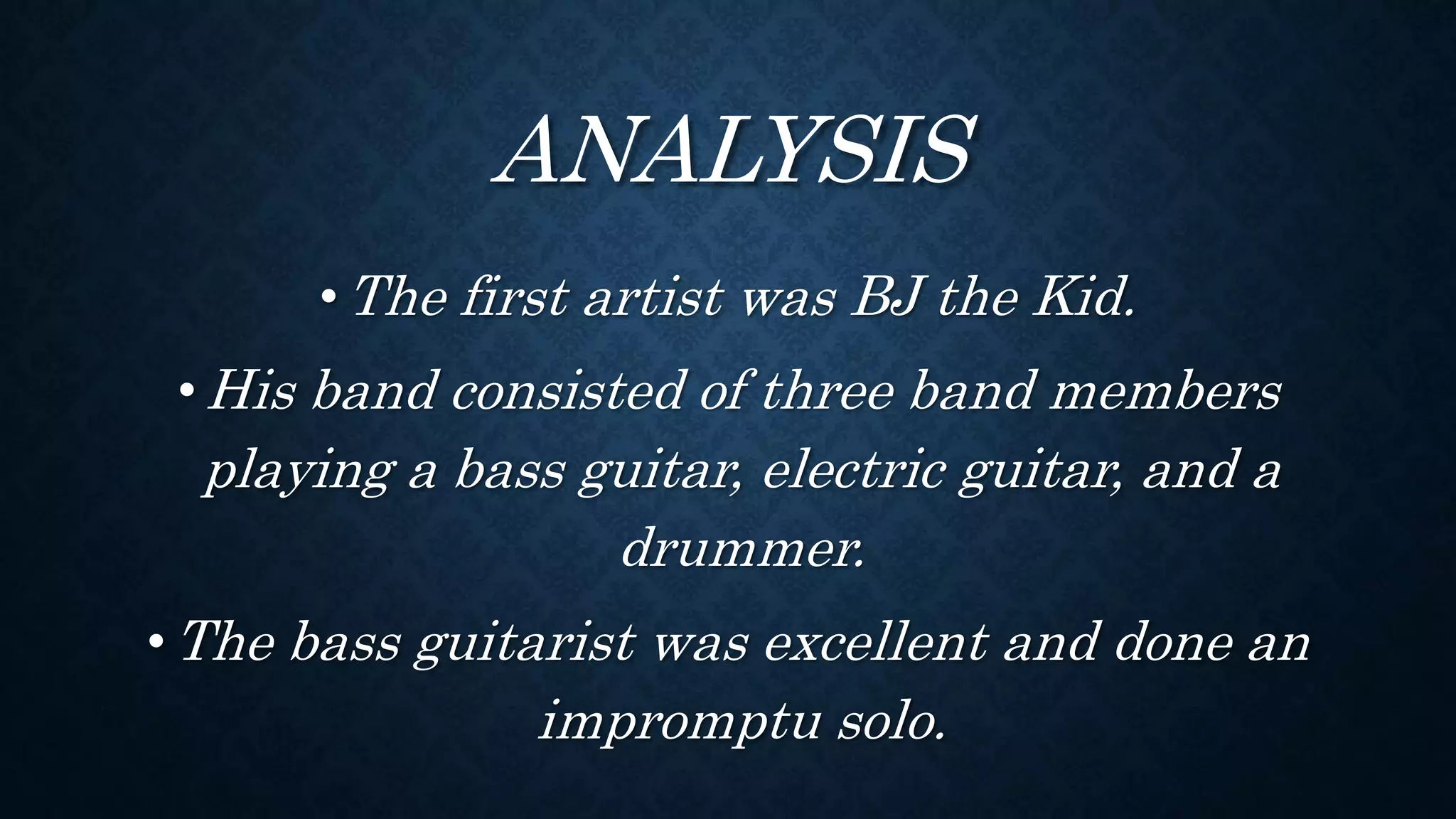 ANALYSIS

• The first artist was BJ the Kid.

• His band consisted of three band members playing a bass guitar, electric guitar, and a drummer.

• The bass guitarist was excellent and done an impromptu solo.